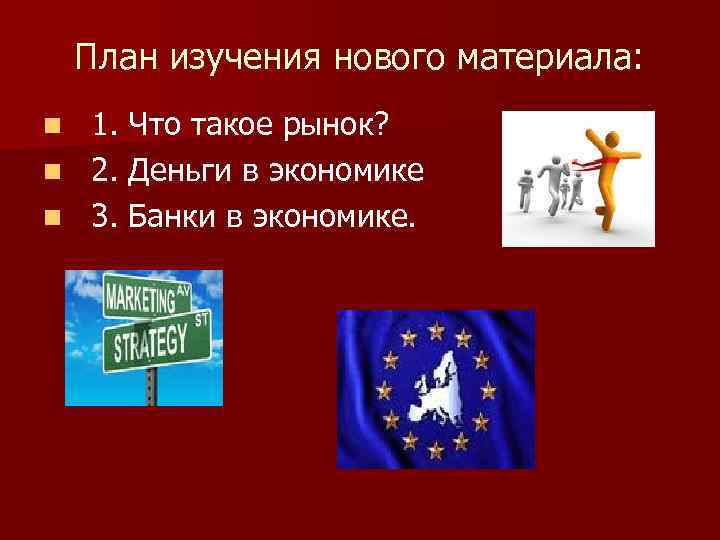 План изучения нового материала:

1. Что такое рынок?
2. Деньги в экономике
3. Банки в экономике.

MARKETING AY
STRATEGY ST